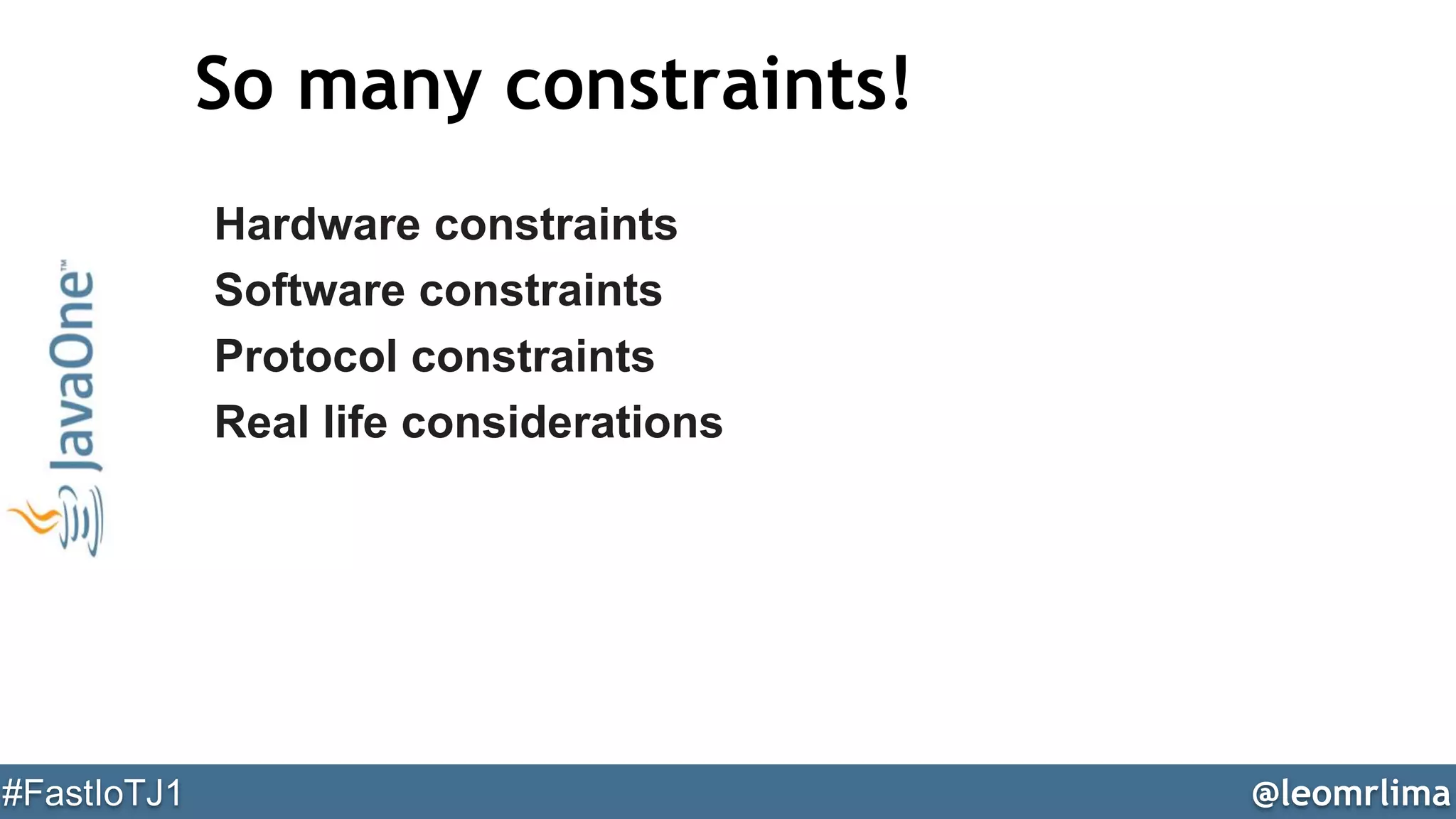 So many constraints!

Hardware constraints
Software constraints
Protocol constraints
Real life considerations

JavaOne™

#FastIoTJ1

@leomrlima